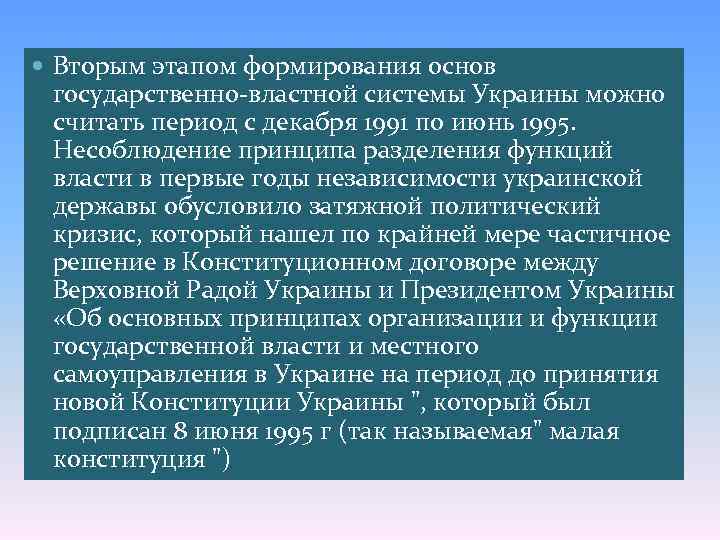 Вторым этапом формирования основ государственно-властной системы Украины можно считать период с декабря 1991 по июнь 1995. Несоблюдение принципа разделения функций власти в первые годы независимости украинской державы обусловило затяжной политический кризис, который нашел по крайней мере частичное решение в Конституционном договоре между Верховной Радой Украины и Президентом Украины «Об основных принципах организации и функции государственной власти и местного самоуправления в Украине на период до принятия новой Конституции Украины ", который был подписан 8 июня 1995 г (так называемая" малая конституция ")